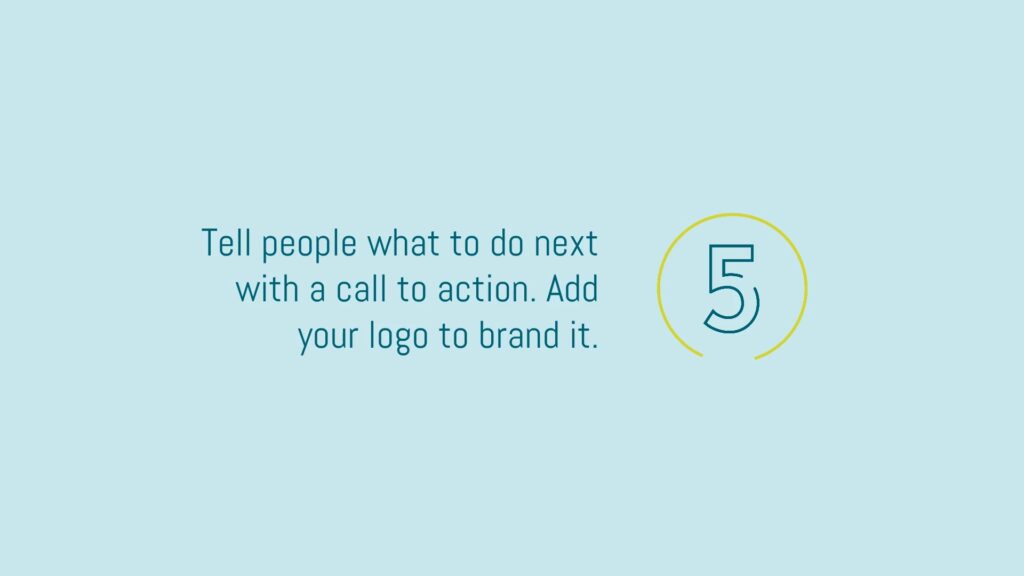 Tell people what to do next with a call to action. Add your logo to brand it.

5